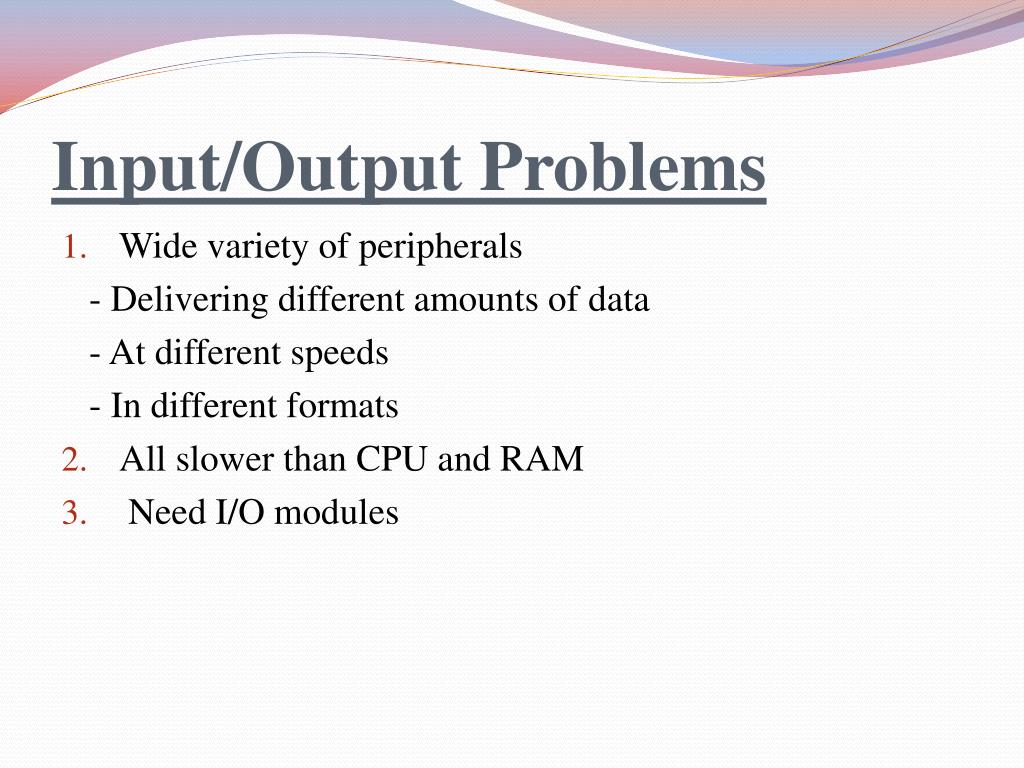 Input/Output Problems

1. Wide variety of peripherals
- Delivering different amounts of data
- At different speeds
- In different formats
2. All slower than CPU and RAM
3. Need I/O modules